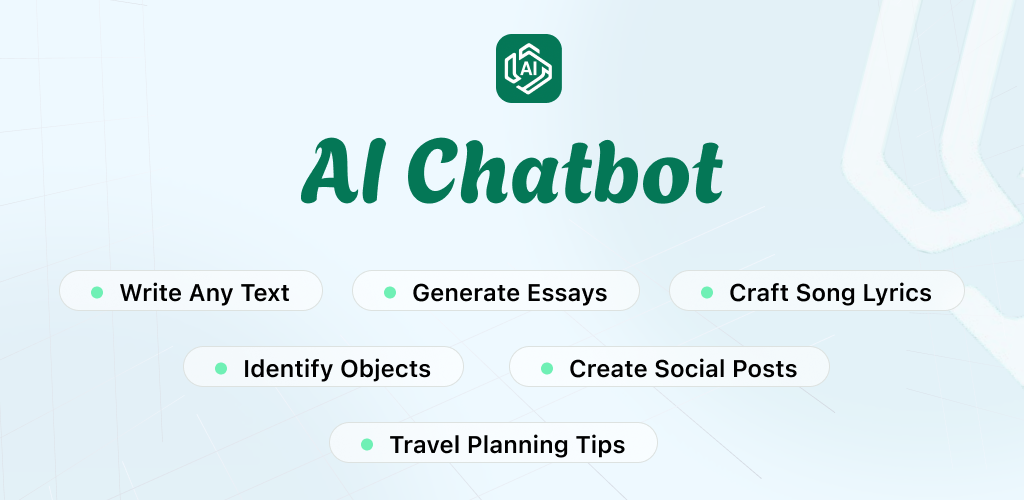 AI

AI Chatbot

Write Any Text
Generate Essays
Craft Song Lyrics
Identify Objects
Create Social Posts
Travel Planning Tips